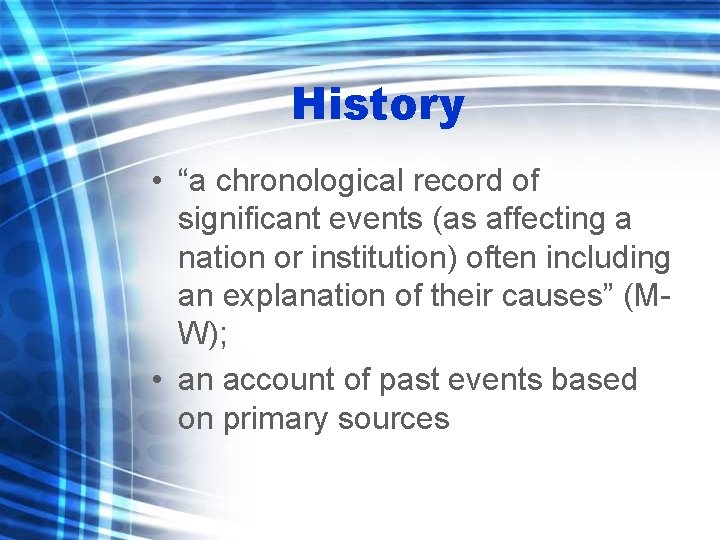 History

• “a chronological record of significant events (as affecting a nation or institution) often including an explanation of their causes” (M-W);

• an account of past events based on primary sources